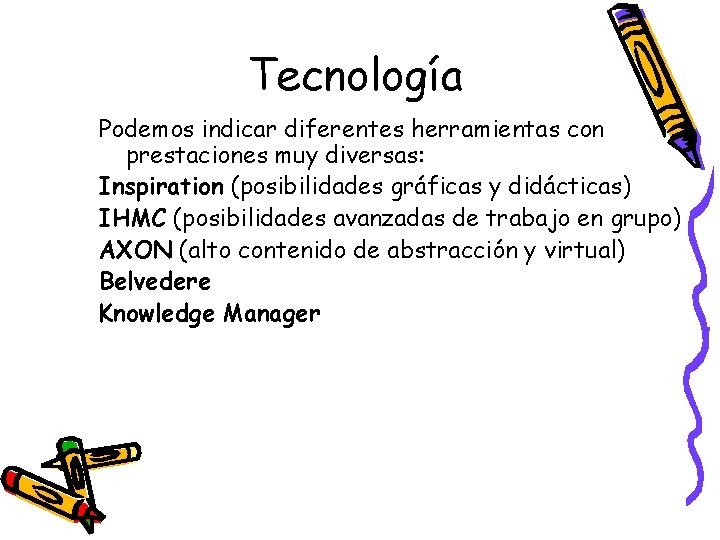 Tecnología

Podemos indicar diferentes herramientas con prestaciones muy diversas:

Inspiration (posibilidades gráficas y didácticas)

IHMC (posibilidades avanzadas de trabajo en grupo)

AXON (alto contenido de abstracción y virtual)

Belvedere

Knowledge Manager